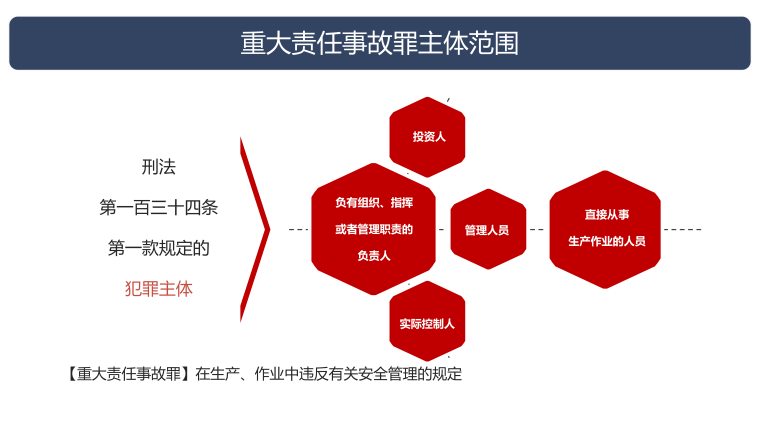 重大责任事故罪主体范围

刑法
第一百三十四条
第一款规定的
犯罪主体

投资人

负有组织、指挥或者管理职责的负责人

管理人员

直接从事生产作业的人员

实际控制人

【重大责任事故罪】在生产、作业中违反有关安全管理的规定